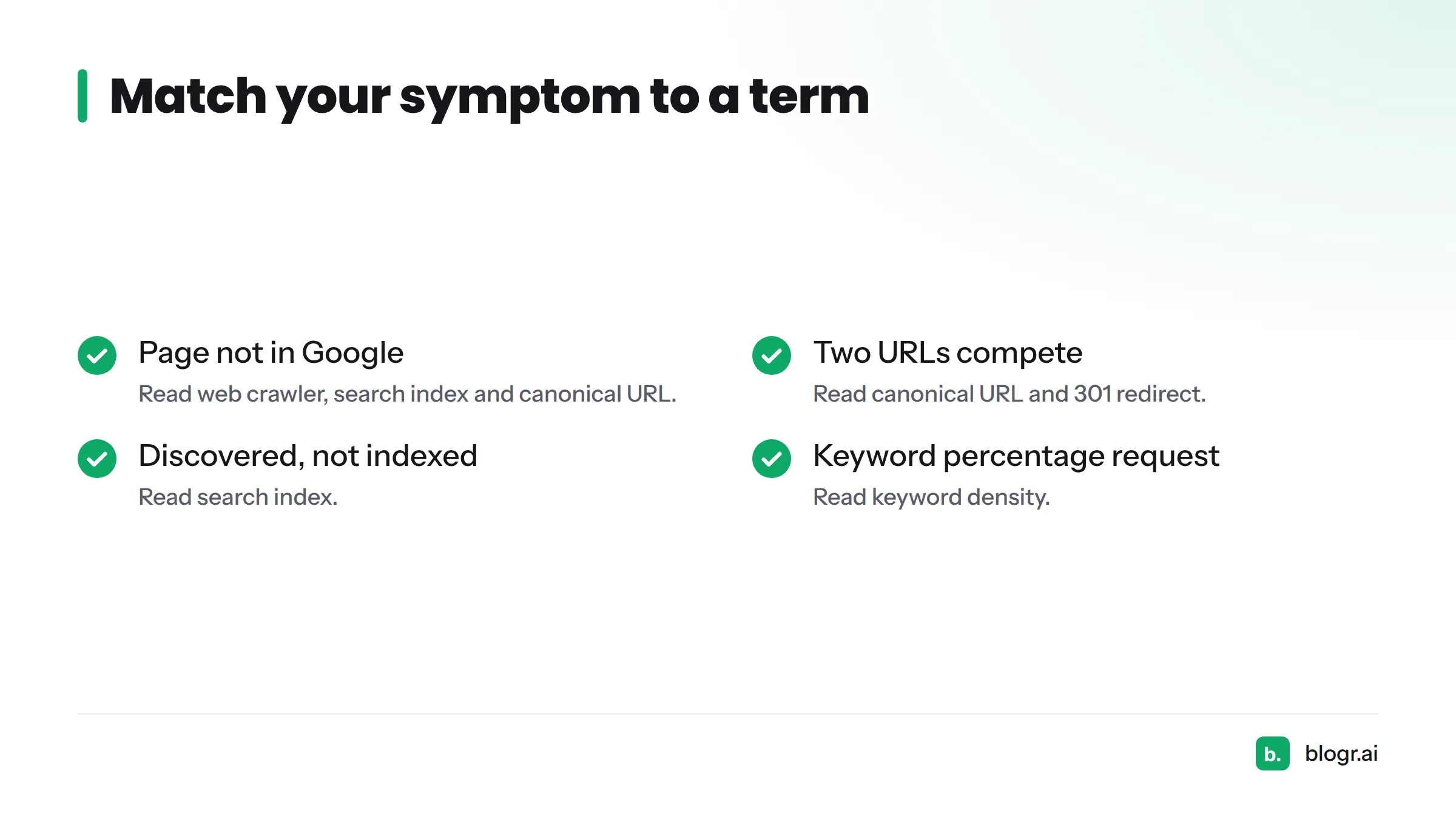 Match your symptom to a term

✓ Page not in Google
Read web crawler, search index and canonical URL.

✓ Discovered, not indexed
Read search index.

✓ Two URLs compete
Read canonical URL and 301 redirect.

✓ Keyword percentage request
Read keyword density.

b. blogr.ai